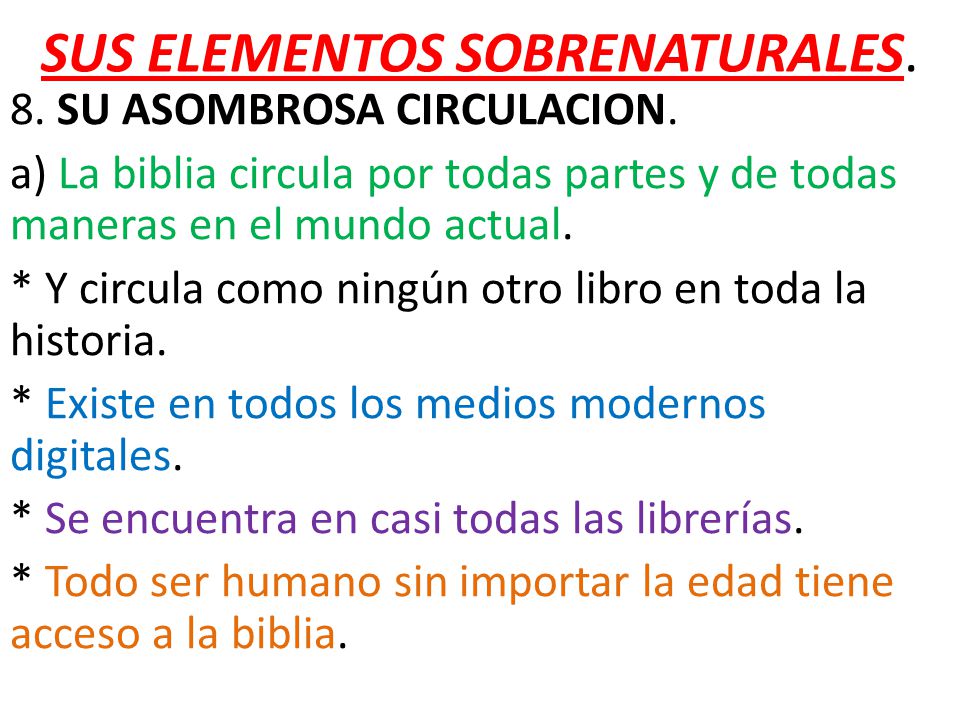 SUS ELEMENTOS SOBRENATURALES.

8. SU ASOMBROSA CIRCULACION.

a) La biblia circula por todas partes y de todas maneras en el mundo actual.

* Y circula como ningún otro libro en toda la historia.

* Existe en todos los medios modernos digitales.

* Se encuentra en casi todas las librerías.

* Todo ser humano sin importar la edad tiene acceso a la biblia.